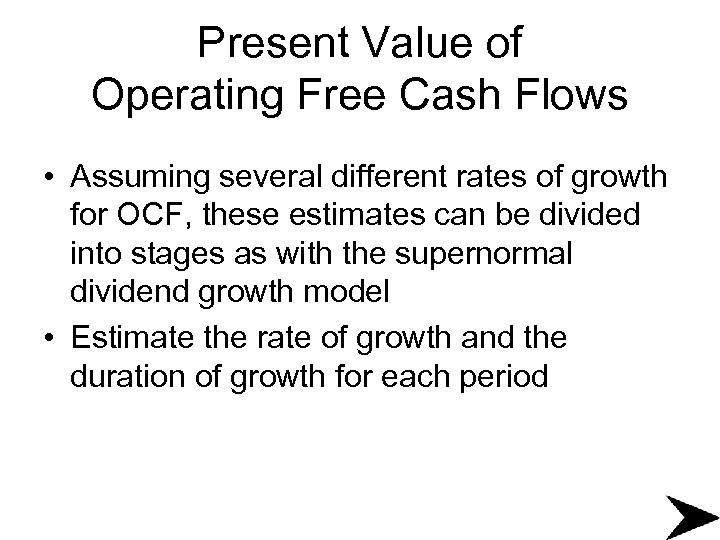 Present Value of Operating Free Cash Flows

• Assuming several different rates of growth for OCF, these estimates can be divided into stages as with the supernormal dividend growth model

• Estimate the rate of growth and the duration of growth for each period